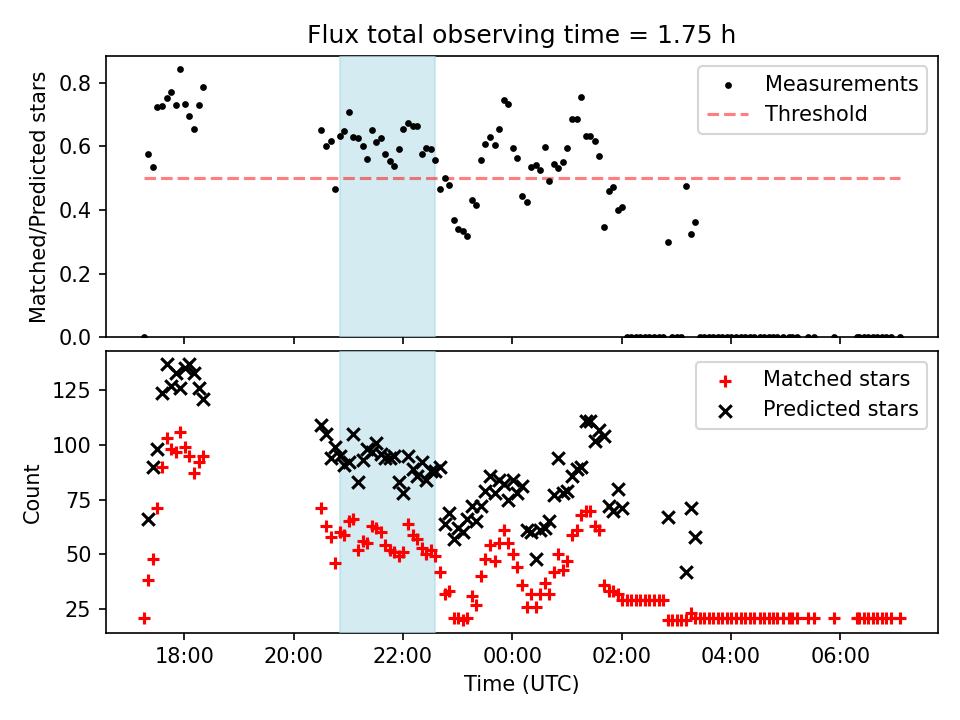 Flux total observing time = 1.75 h

Matched/Predicted stars

0.8
0.6
0.4
0.2
0.0

Measurements
Threshold

Count

125
100
75
50
25

Matched stars
Predicted stars

18:00
20:00
22:00
00:00
02:00
04:00
06:00

Time (UTC)